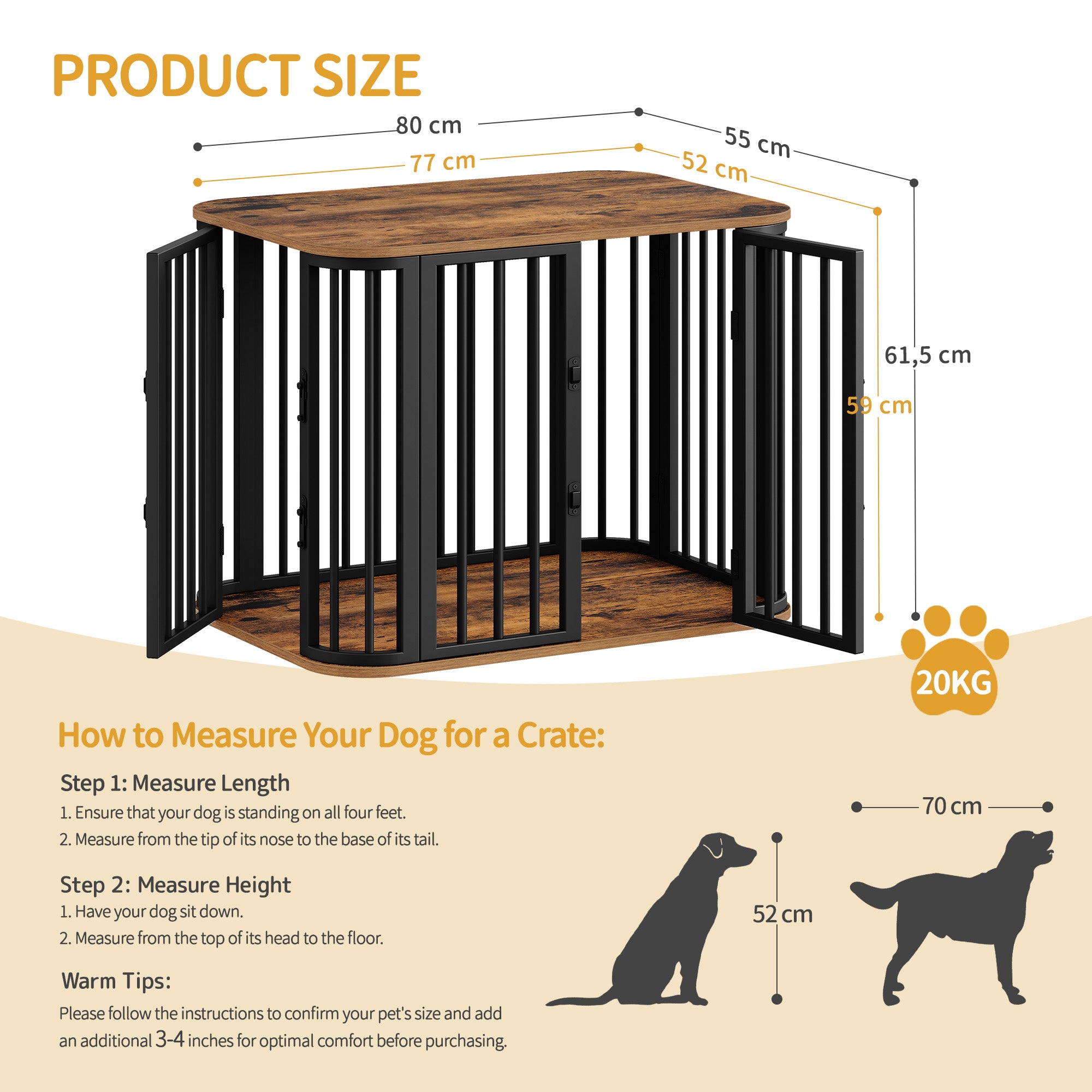 PRODUCT SIZE

80 cm
55 cm
77 cm
52 cm
61,5 cm
59 cm

20KG

How to Measure Your Dog for a Crate:

Step 1: Measure Length
1. Ensure that your dog is standing on all four feet.
2. Measure from the tip of its nose to the base of its tail.

Step 2: Measure Height
1. Have your dog sit down.
2. Measure from the top of its head to the floor.

Warm Tips:
Please follow the instructions to confirm your pet's size and add an additional 3-4 inches for optimal comfort before purchasing.

70 cm
52 cm